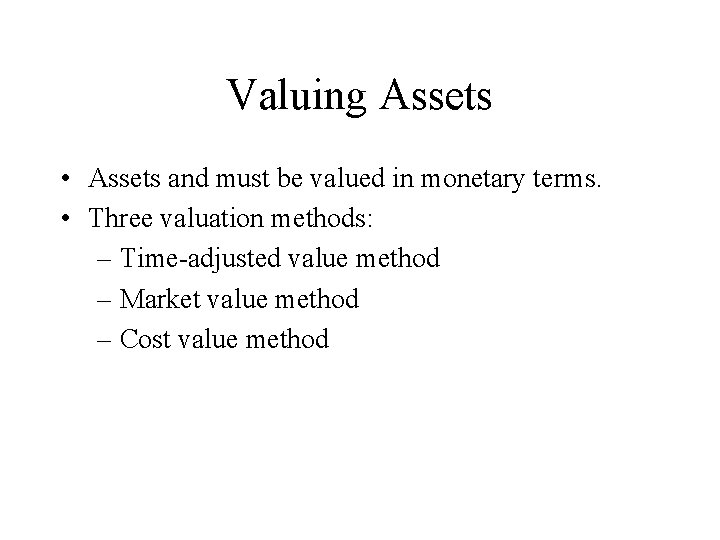 Valuing Assets

• Assets and must be valued in monetary terms.
• Three valuation methods:
– Time-adjusted value method
– Market value method
– Cost value method